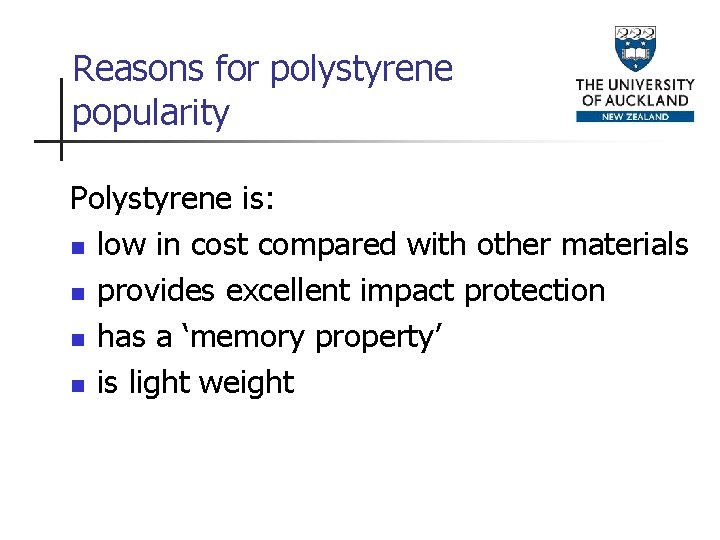 Reasons for polystyrene popularity

THE UNIVERSITY OF AUCKLAND
NEW ZEALAND

Polystyrene is:
- low in cost compared with other materials
- provides excellent impact protection
- has a ‘memory property’
- is light weight